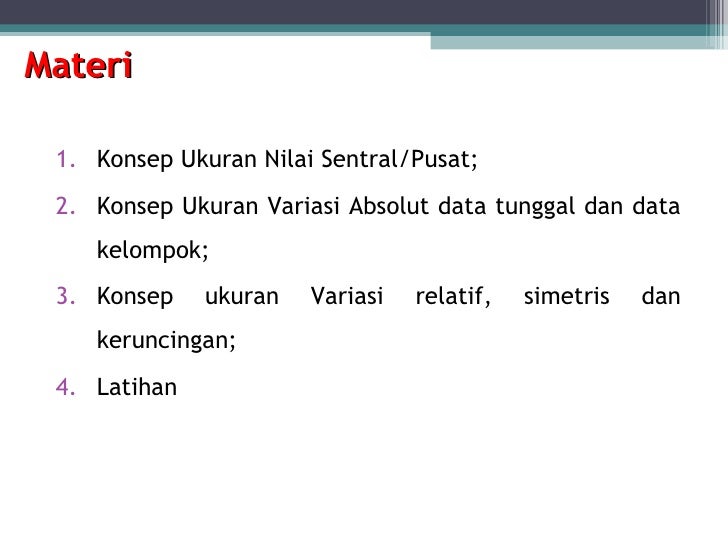 Materi

1. Konsep Ukuran Nilai Sentral/Pusat;
2. Konsep Ukuran Variasi Absolut data tunggal dan data kelompok;
3. Konsep ukuran Variasi relatif, simetris dan keruncingan;
4. Latihan